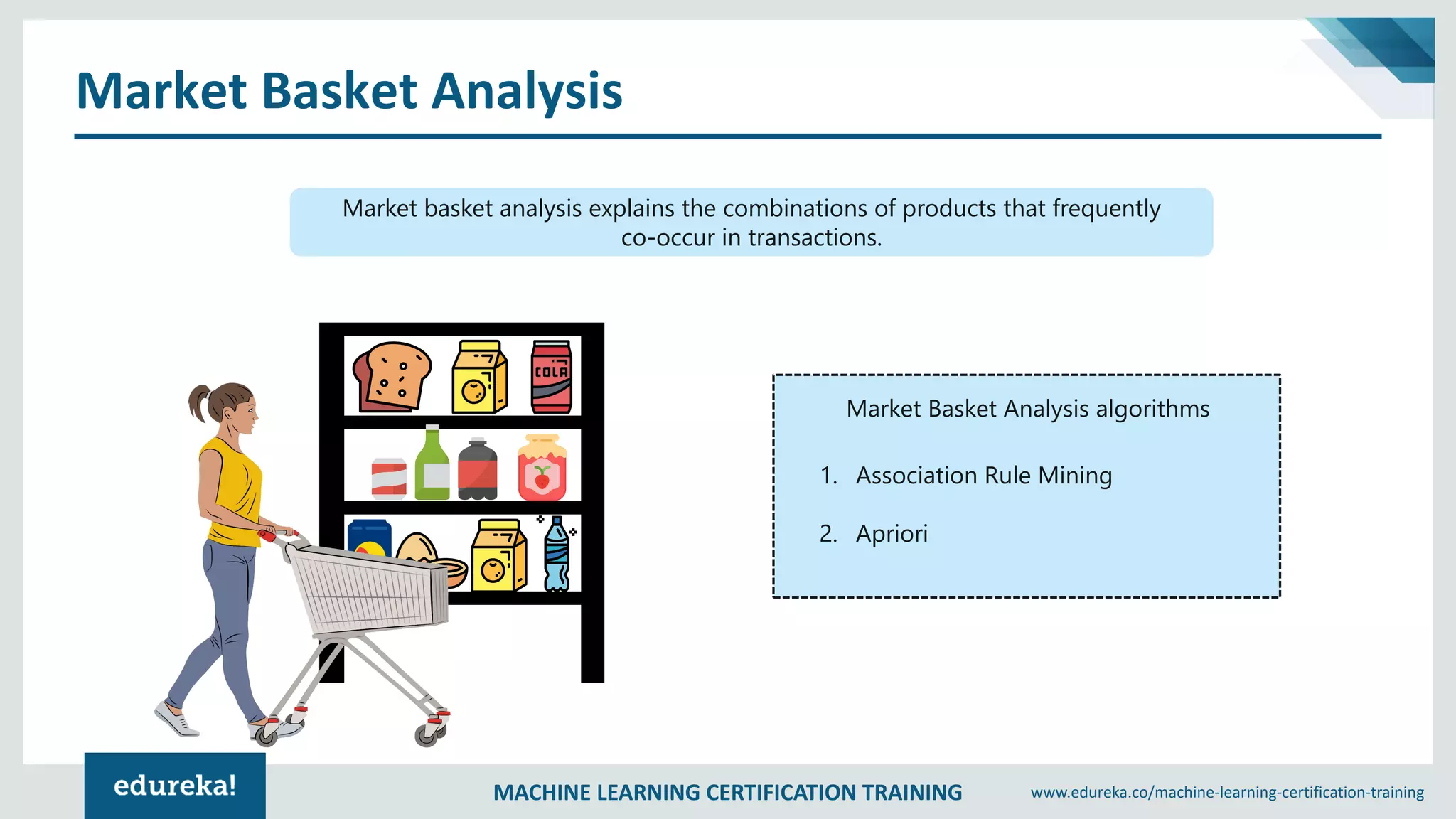 Market Basket Analysis

Market basket analysis explains the combinations of products that frequently co-occur in transactions.

COLA

Market Basket Analysis algorithms

1. Association Rule Mining

2. Apriori

edureka!

MACHINE LEARNING CERTIFICATION TRAINING

www.edureka.co/machine-learning-certification-training